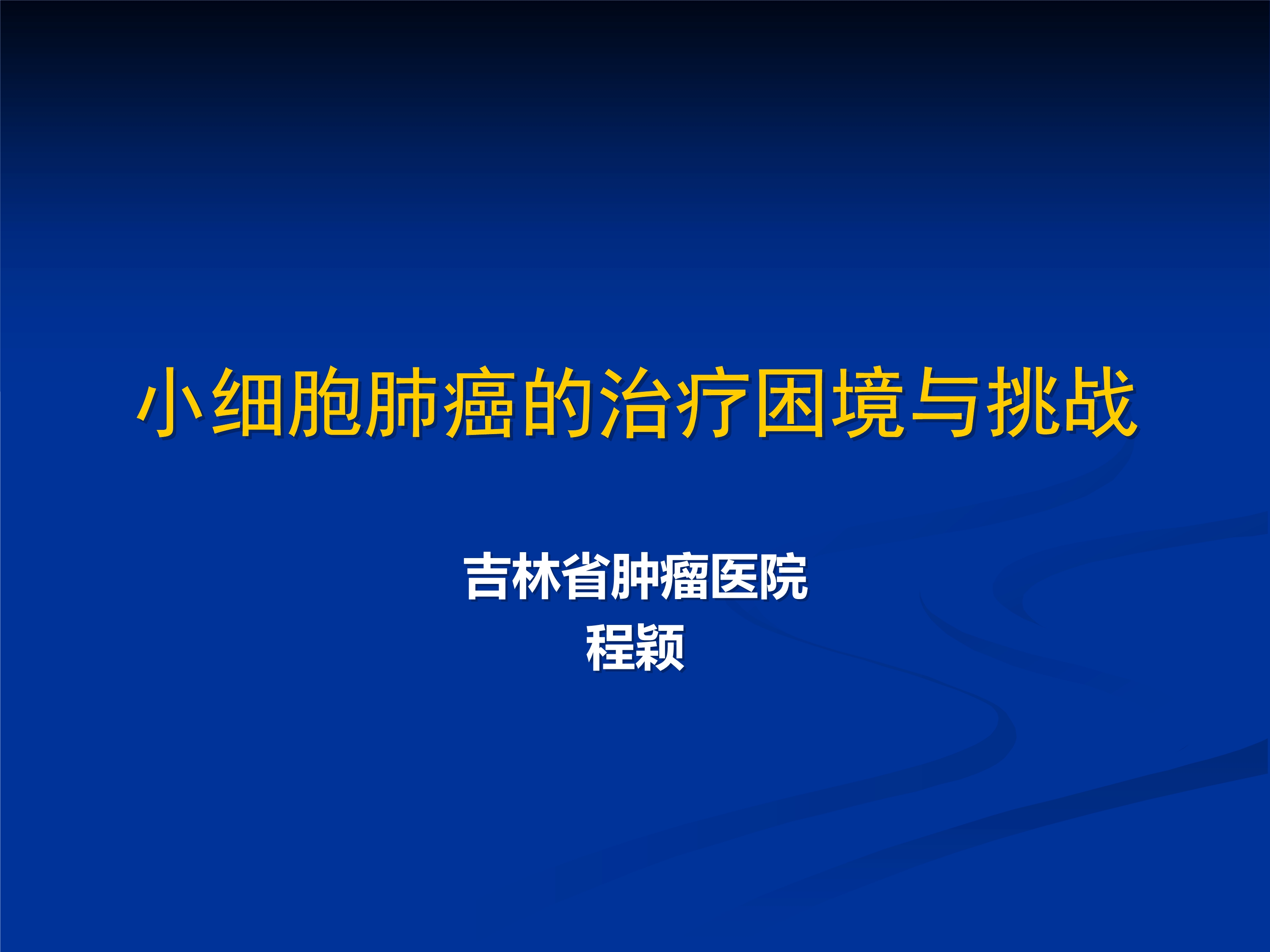 小细胞肺癌的治疗困境与挑战

吉林省肿瘤医院
程颖